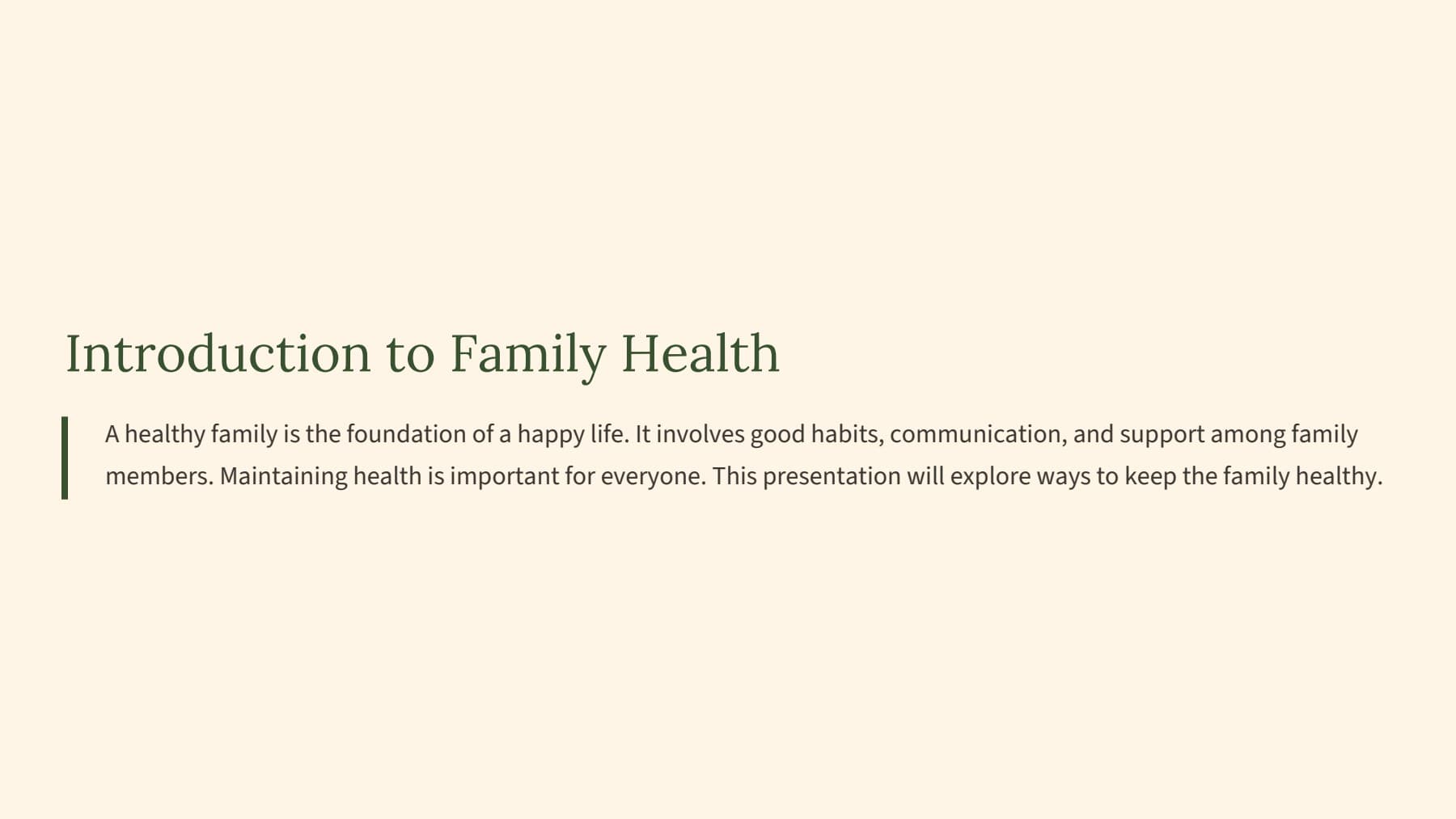 Introduction to Family Health

A healthy family is the foundation of a happy life. It involves good habits, communication, and support among family members. Maintaining health is important for everyone. This presentation will explore ways to keep the family healthy.